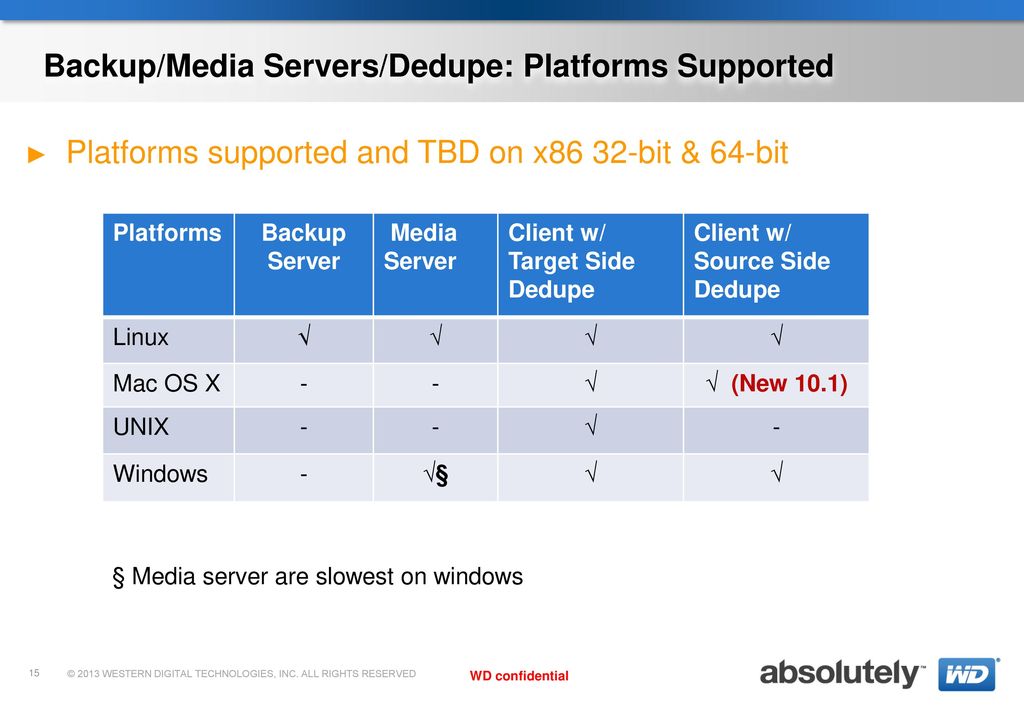 Backup/Media Servers/Dedupe: Platforms Supported

► Platforms supported and TBD on x86 32-bit & 64-bit

| Platforms | Backup Server | Media Server | Client w/ Target Side Dedupe | Client w/ Source Side Dedupe |
|---|---|---|---|---|
| Linux | √ | √ | √ | √ |
| Mac OS X | - | - | √ | √ (New 10.1) |
| UNIX | - | - | √ | - |
| Windows | - | √§ | √ | √ |

§ Media server are slowest on windows

15 © 2013 WESTERN DIGITAL TECHNOLOGIES, INC. ALL RIGHTS RESERVED

WD confidential

absolutely™ WD®